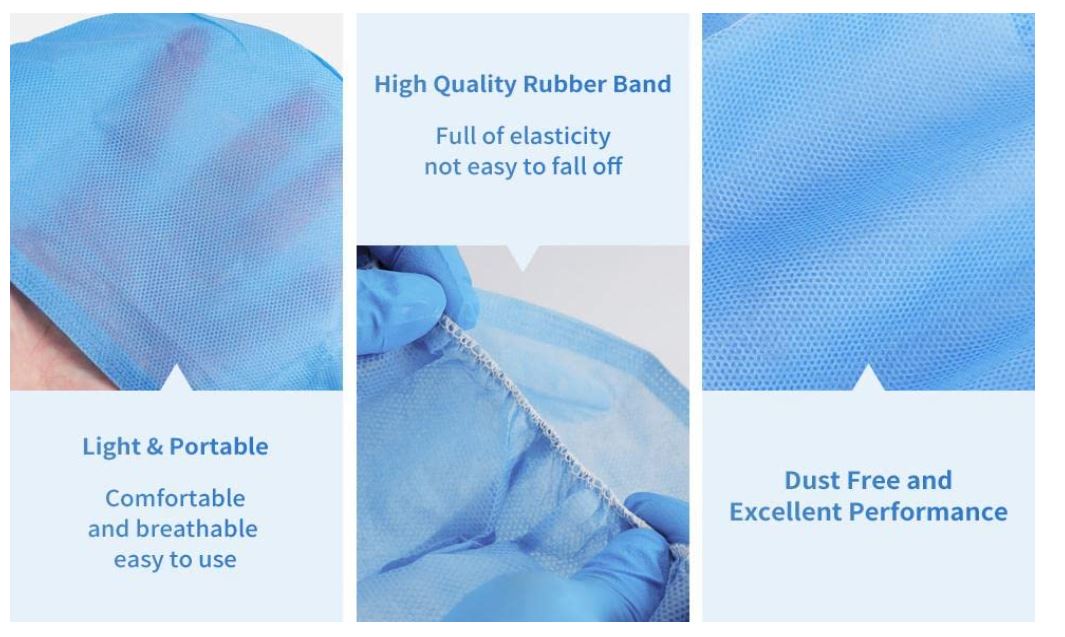 Light & Portable

Comfortable
and breathable
easy to use

High Quality Rubber Band

Full of elasticity
not easy to fall off

Dust Free and
Excellent Performance